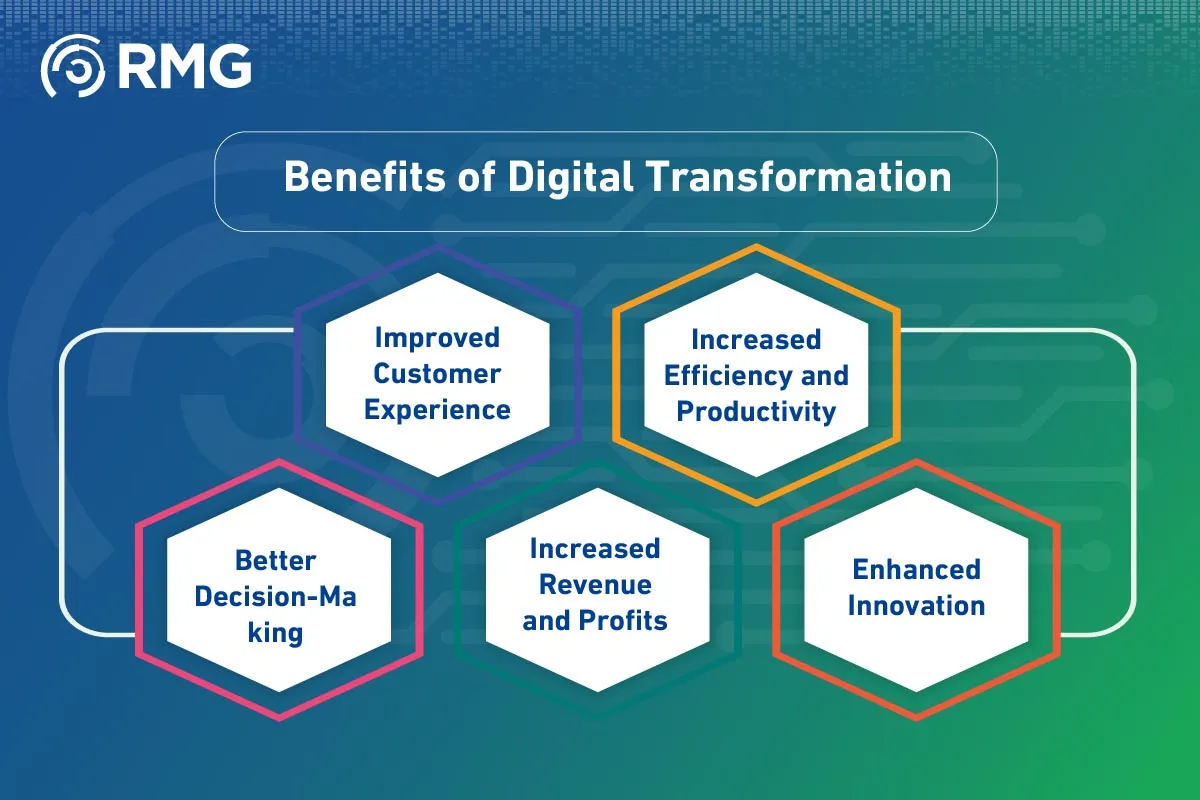 RMG

Benefits of Digital Transformation

Improved Customer Experience

Increased Efficiency and Productivity

Better Decision-Ma king

Increased Revenue and Profits

Enhanced Innovation